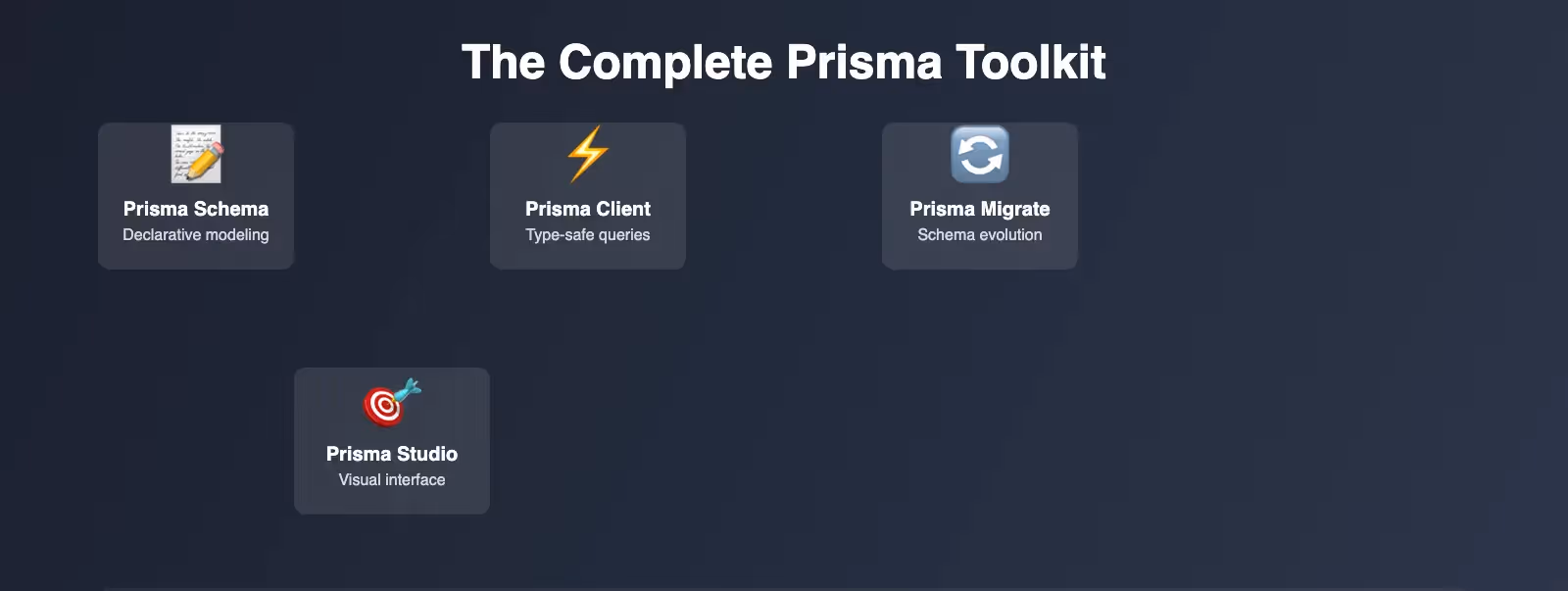 The Complete Prisma Toolkit

Prisma Schema
Declarative modeling

Prisma Client
Type-safe queries

Prisma Migrate
Schema evolution

Prisma Studio
Visual interface